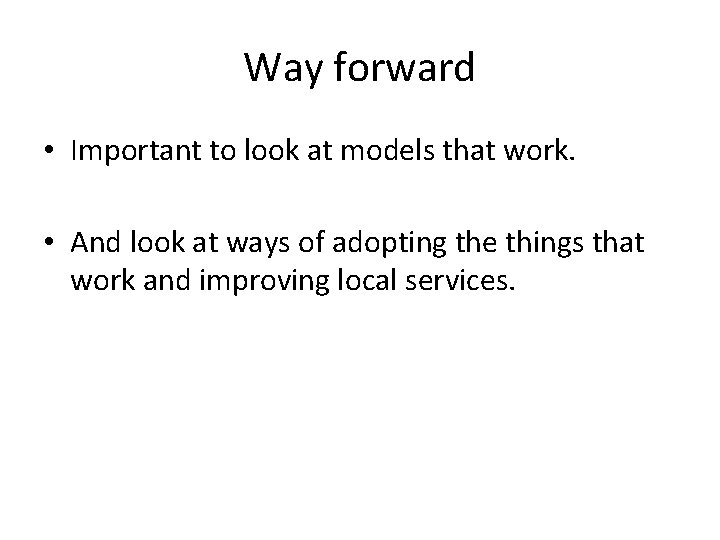 Way forward

• Important to look at models that work.

• And look at ways of adopting the things that work and improving local services.